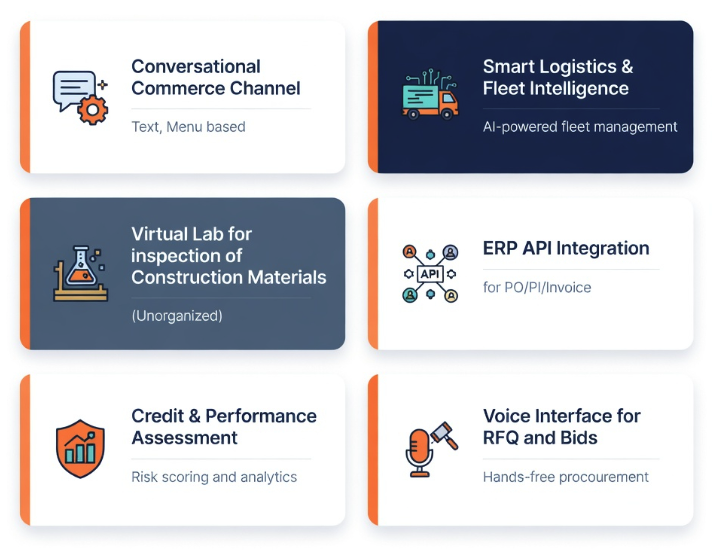 Conversational Commerce Channel

Text, Menu based

Smart Logistics & Fleet Intelligence

AI-powered fleet management

Virtual Lab for inspection of Construction Materials

(Unorganized)

API

ERP API Integration

for PO/PI/Invoice

Credit & Performance Assessment

Risk scoring and analytics

Voice Interface for RFQ and Bids

Hands-free procourement